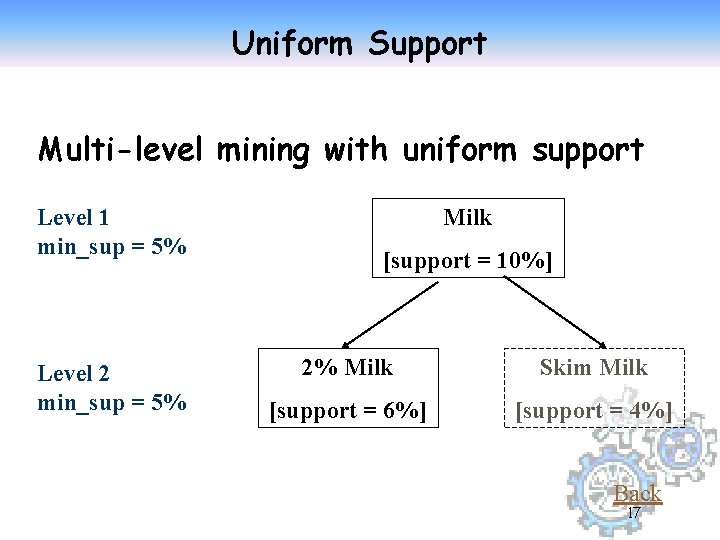 Uniform Support

Multi-level mining with uniform support

Level 1
min_sup = 5%

Milk
[support = 10%]

Level 2
min_sup = 5%

2% Milk
[support = 6%]

Skim Milk
[support = 4%]

Back

17